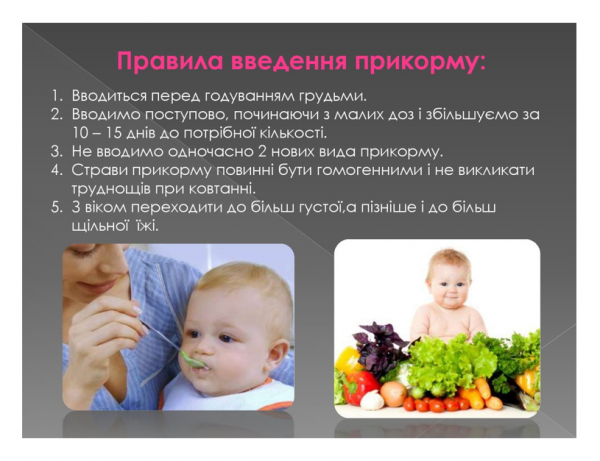 Правила введення прикорму:

1. Вводиться перед годуванням грудьми.
2. Вводимо поступово, починаючи з малих доз і збільшуємо за 10 – 15 днів до потрібної кількості.
3. Не вводимо одночасно 2 нових вида прикорму.
4. Страви прикорму повинні бути гомогенними і не викликати труднощів при ковтанні.
5. З віком переходити до більш густої,а пізніше і до більш щільної їжі.